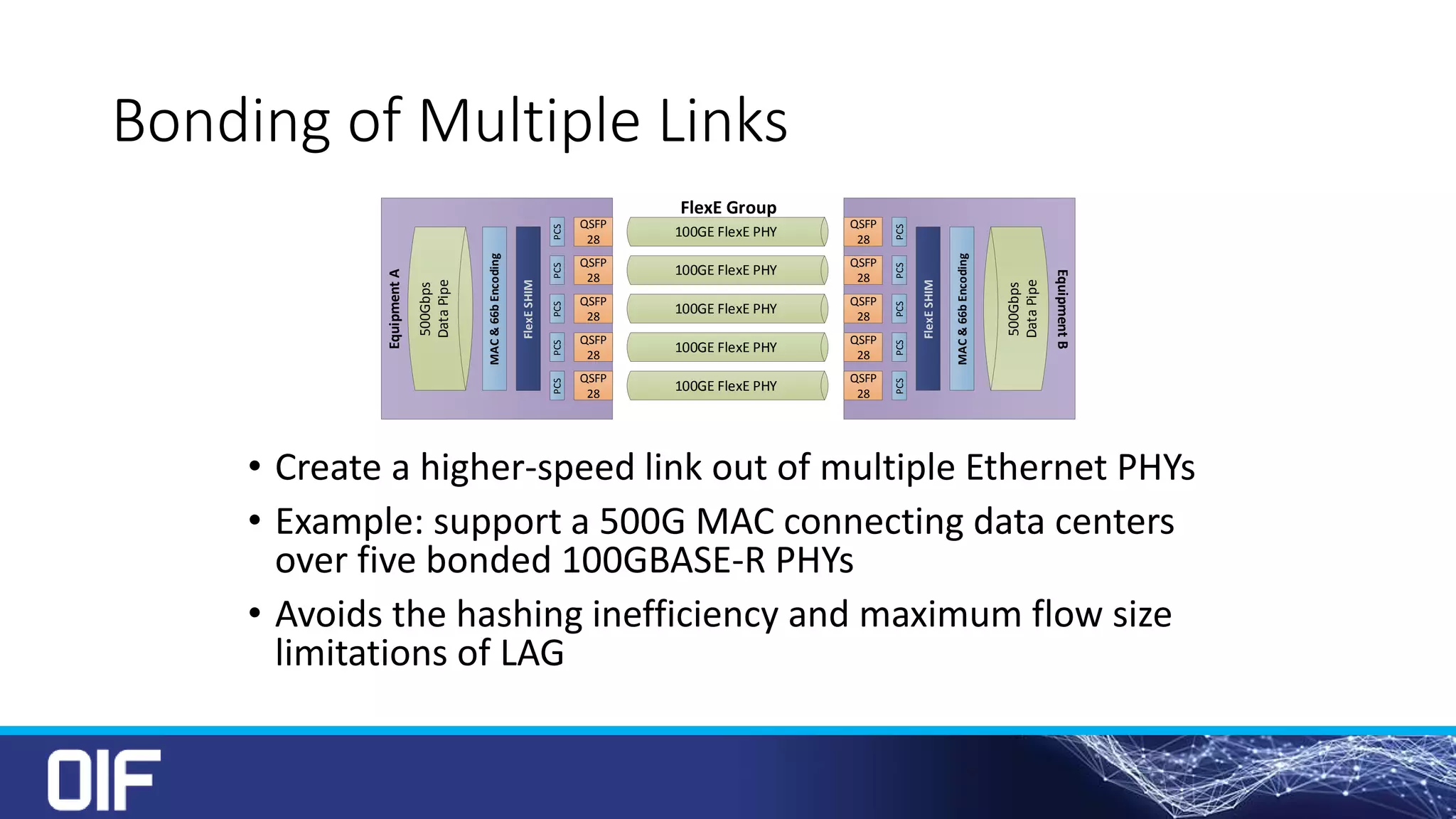 Bonding of Multiple Links

Equipment A

500Gbps Data Pipe

MAC & 66b Encoding

FlexE SHIM

PCS QSFP 28
PCS QSFP 28
PCS QSFP 28
PCS QSFP 28
PCS QSFP 28

FlexE Group

100GE FlexE PHY
100GE FlexE PHY
100GE FlexE PHY
100GE FlexE PHY
100GE FlexE PHY

QSFP 28 PCS
QSFP 28 PCS
QSFP 28 PCS
QSFP 28 PCS
QSFP 28 PCS

FlexE SHIM

MAC & 66b Encoding

500Gbps Data Pipe

Equipment B

• Create a higher-speed link out of multiple Ethernet PHYs
• Example: support a 500G MAC connecting data centers over five bonded 100GBASE-R PHYs
• Avoids the hashing inefficiency and maximum flow size limitations of LAG

OIF